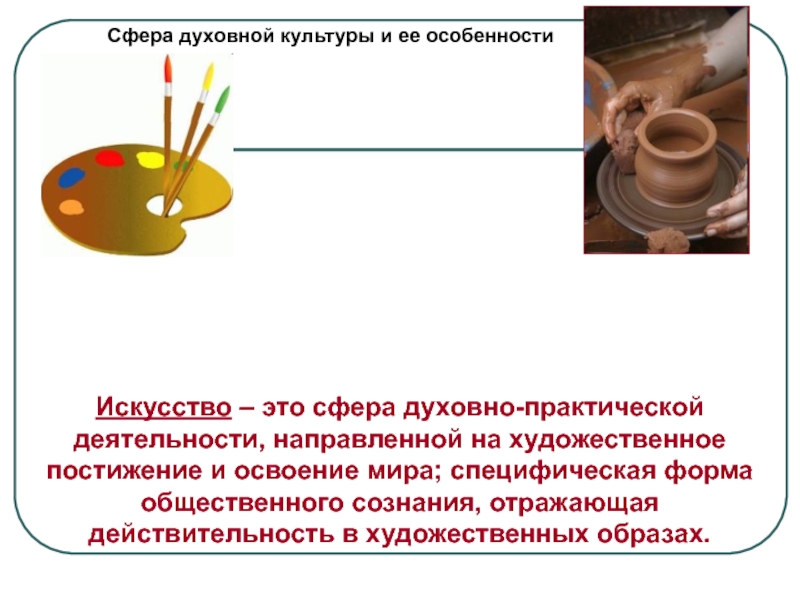 Сфера духовной культуры и ее особенности

Искусство – это сфера духовно-практической деятельности, направленной на художественное постижение и освоение мира; специфическая форма общественного сознания, отражающая действительность в художественных образах.